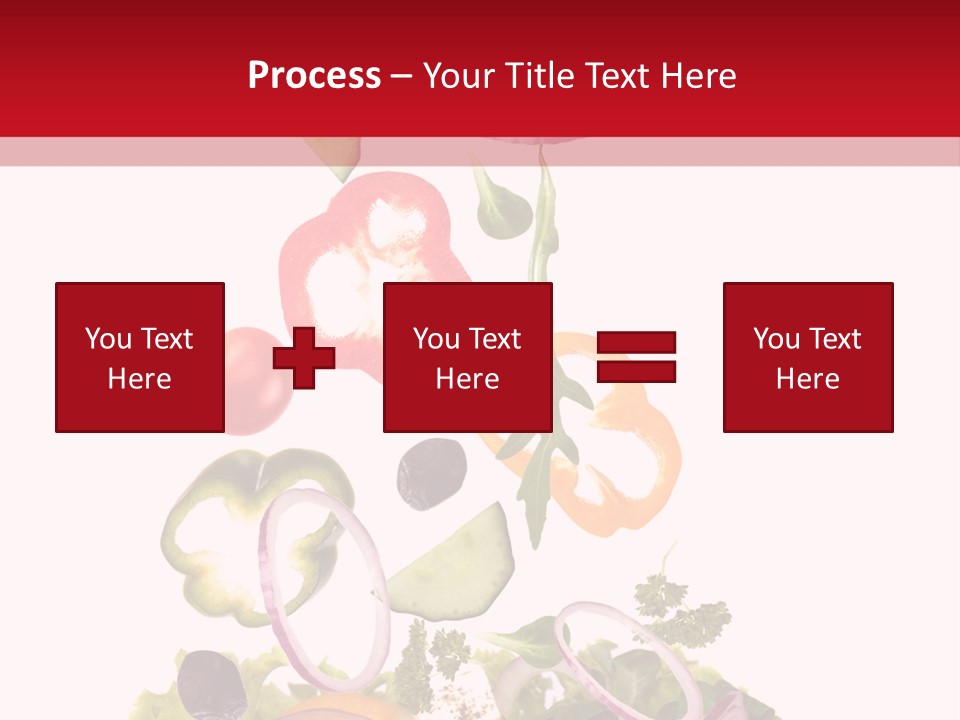 Process – Your Title Text Here

You Text Here

You Text Here

You Text Here